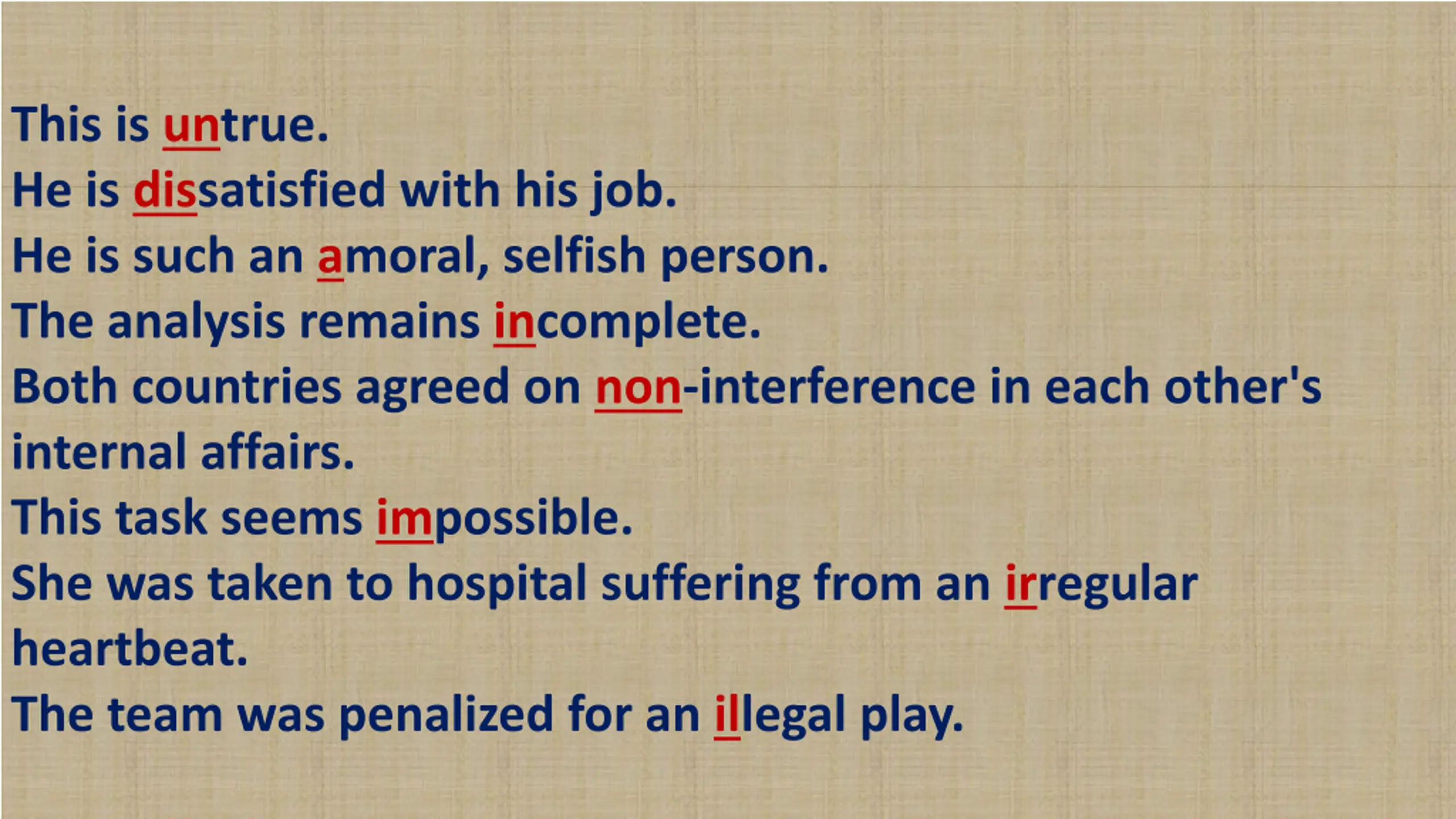 This is untrue.
He is dissatisfied with his job.
He is such an amoral, selfish person.
The analysis remains incomplete.
Both countries agreed on non-interference in each other's internal affairs.
This task seems impossible.
She was taken to hospital suffering from an irregular heartbeat.
The team was penalized for an illegal play.